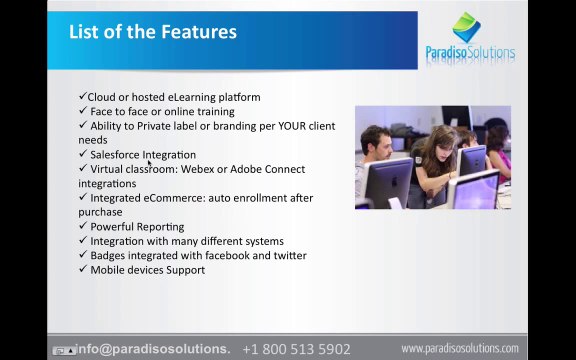 List of the Features

ParadisoSolutions

✓Cloud or hosted eLearning platform
✓ Face to face or online training
✓ Ability to Private label or branding per YOUR client needs
✓ Salesforce Integration
✓ Virtual classroom: Webex or Adobe Connect integrations
✓ Integrated eCommerce: auto enrollment after purchase
✓ Powerful Reporting
✓ Integration with many different systems
✓ Badges integrated with facebook and twitter
✓ Mobile devices Support

info@paradisosolutions. +1 800 513 5902 www.paradisosolutions.com